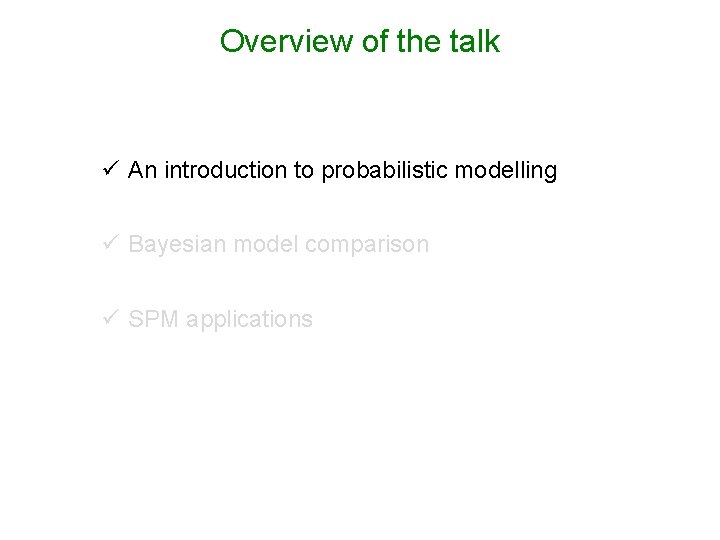 Overview of the talk

✓ An introduction to probabilistic modelling

✓ Bayesian model comparison

✓ SPM applications